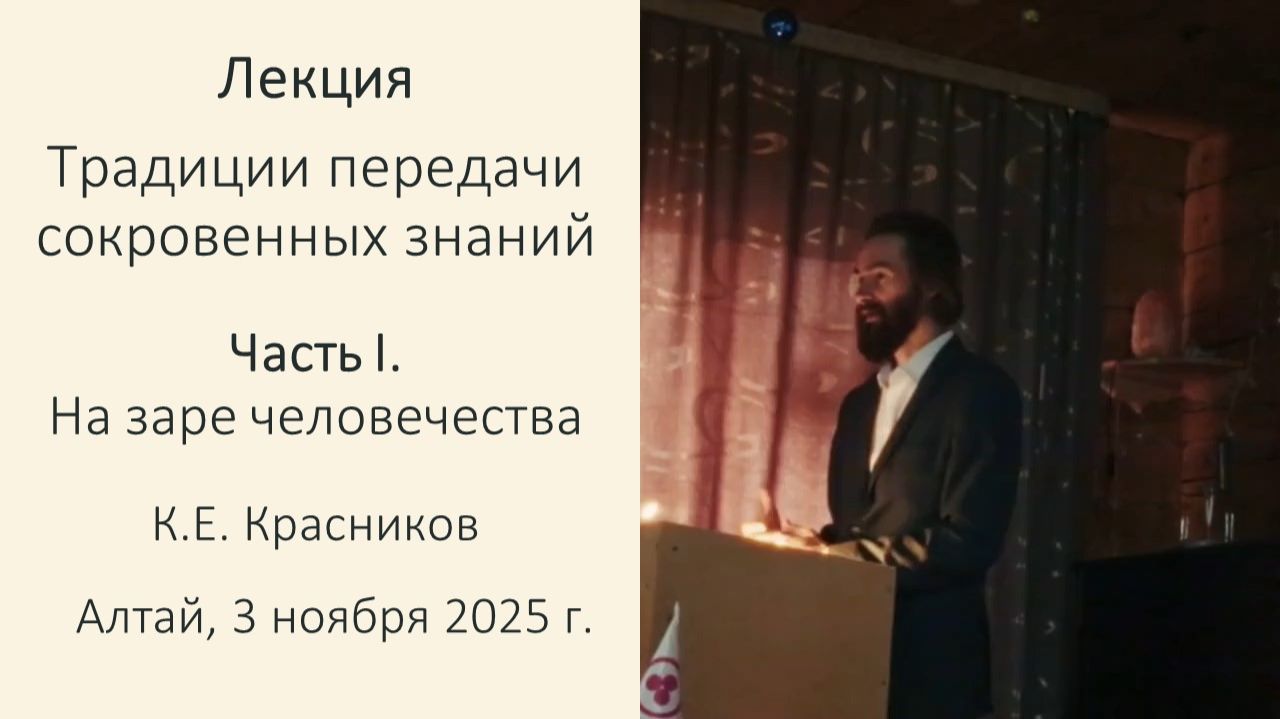 Лекция

Традиции передачи сокровенных знаний

Часть I.
На заре человечества

К.Е. Красников

Алтай, 3 ноября 2025 г.